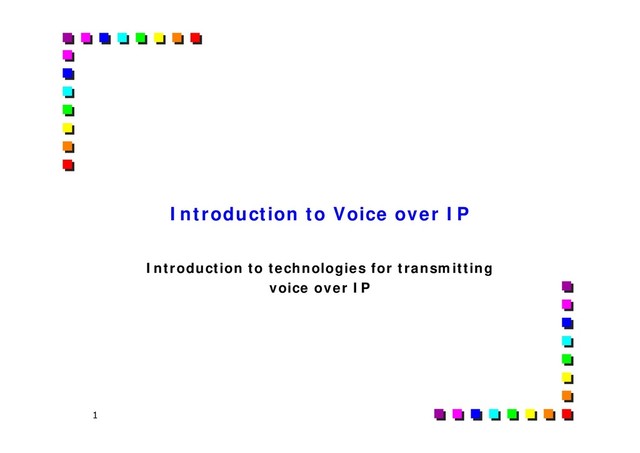 Introduction to Voice over IP

Introduction to technologies for transmitting voice over IP

1